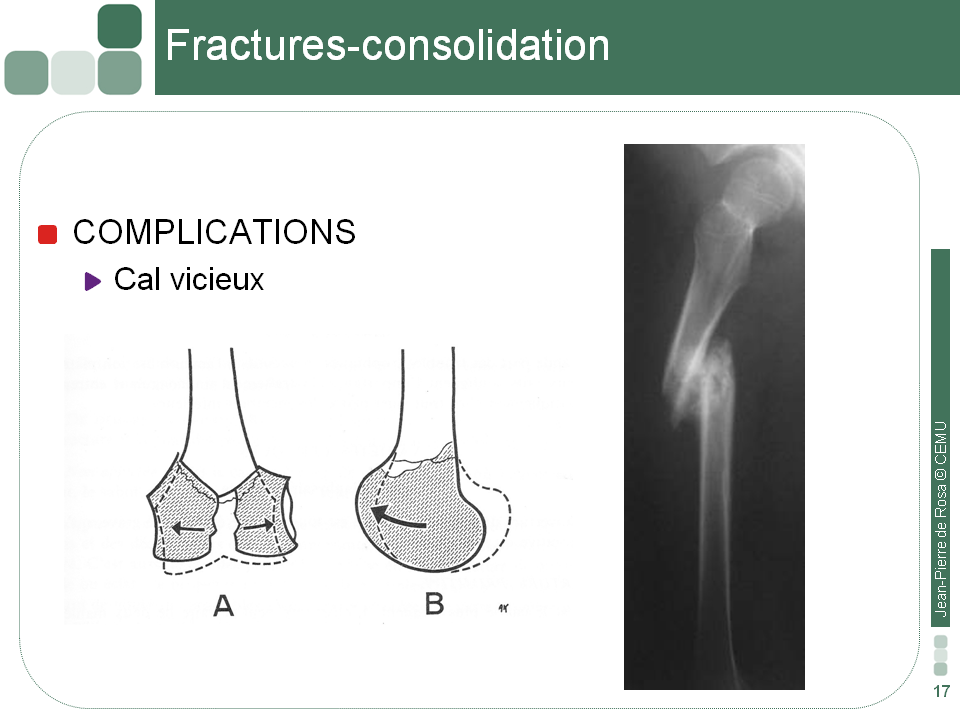 Fractures-consolidation

COMPLICATIONS

Cal vicieux

A

B

Jean-Pierre de Rosa © CEMU

17